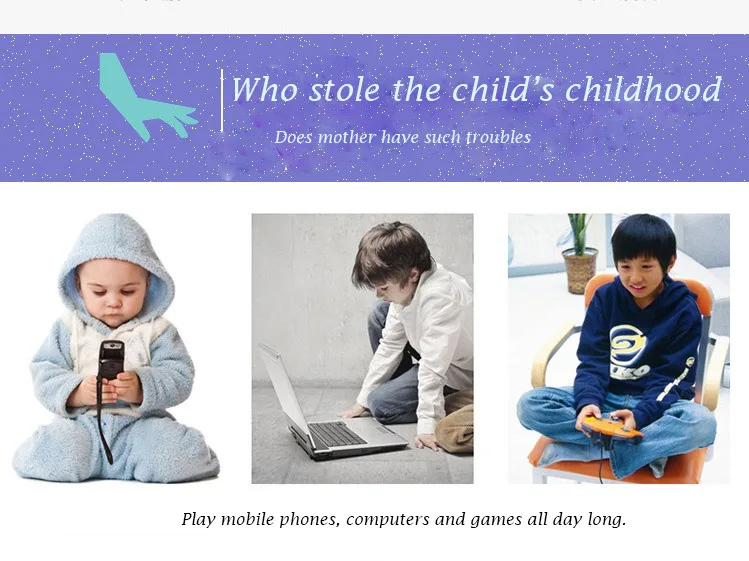 Who stole the child's childhood

Does mother have such troubles

Play mobile phones, computers and games all day long.